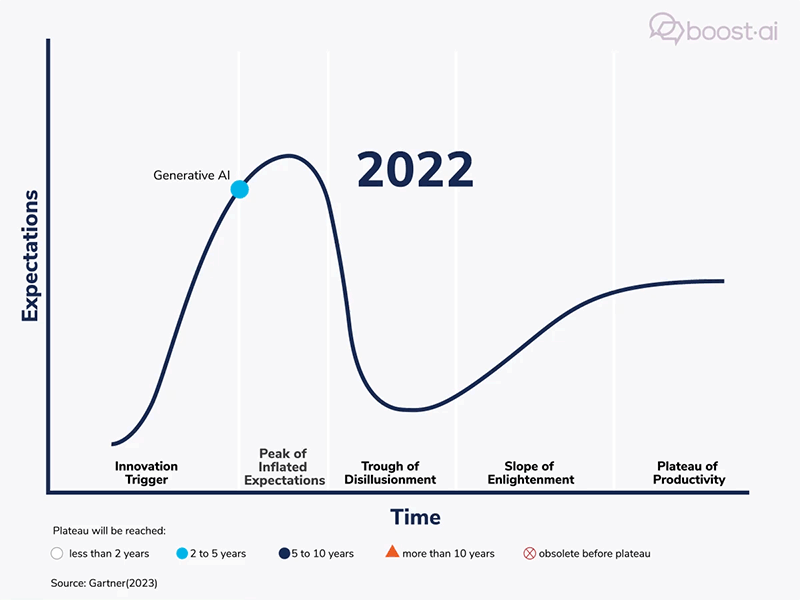 boost·ai

2022

Generative AI

Expectations

Innovation Trigger

Peak of Inflated Expectations

Trough of Disillusionment

Slope of Enlightenment

Plateau of Productivity

Time

Plateau will be reached:

less than 2 years

2 to 5 years

5 to 10 years

more than 10 years

obsolete before plateau

Source: Gartner(2023)